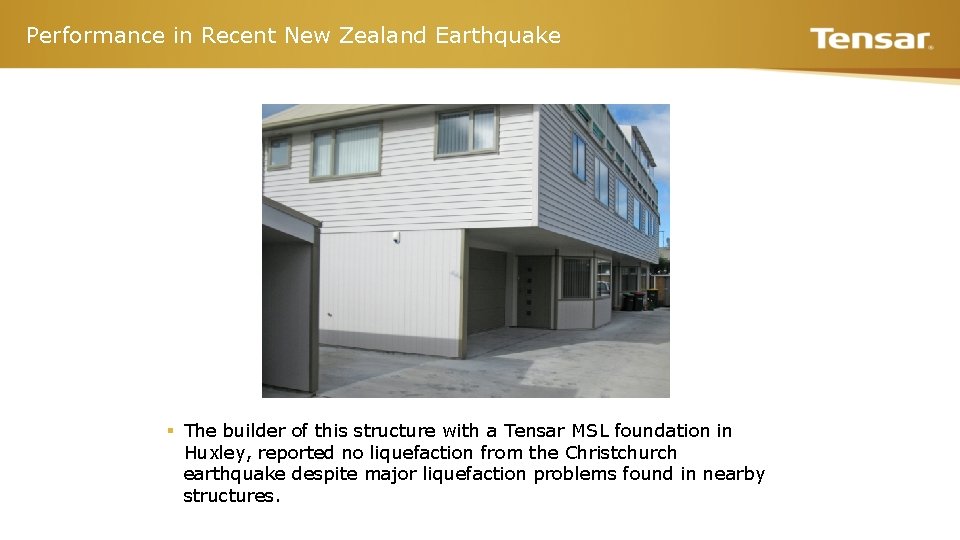 Performance in Recent New Zealand Earthquake

Tensar.

▪ The builder of this structure with a Tensar MSL foundation in Huxley, reported no liquefaction from the Christchurch earthquake despite major liquefaction problems found in nearby structures.